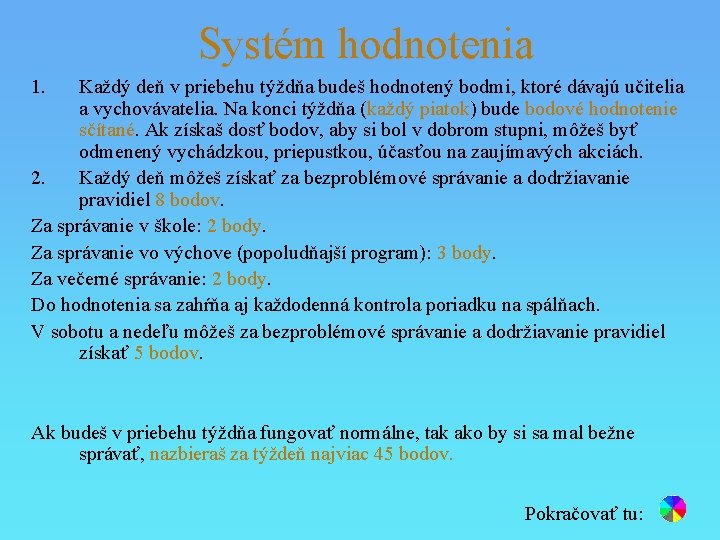 Systém hodnotenia

1. Každý deň v priebehu týždňa budeš hodnotený bodmi, ktoré dávajú učitelia a vychovávatelia. Na konci týždňa (každý piatok) bude bodové hodnotenie sčítané. Ak získaš dosť bodov, aby si bol v dobrom stupni, môžeš byť odmenený vychádzkou, priepustkou, účasťou na zaujímavých akciách.

2. Každý deň môžeš získať za bezproblémové správanie a dodržiavanie pravidiel 8 bodov.

Za správanie v škole: 2 body.

Za správanie vo výchove (popoludňajší program): 3 body.

Za večerné správanie: 2 body.

Do hodnotenia sa zahŕňa aj každodenná kontrola poriadku na spálňach.

V sobotu a nedeľu môžeš za bezproblémové správanie a dodržiavanie pravidiel získať 5 bodov.

Ak budeš v priebehu týždňa fungovať normálne, tak ako by si sa mal bežne správať, nazbieraš za týždeň najviac 45 bodov.

Pokračovať tu: